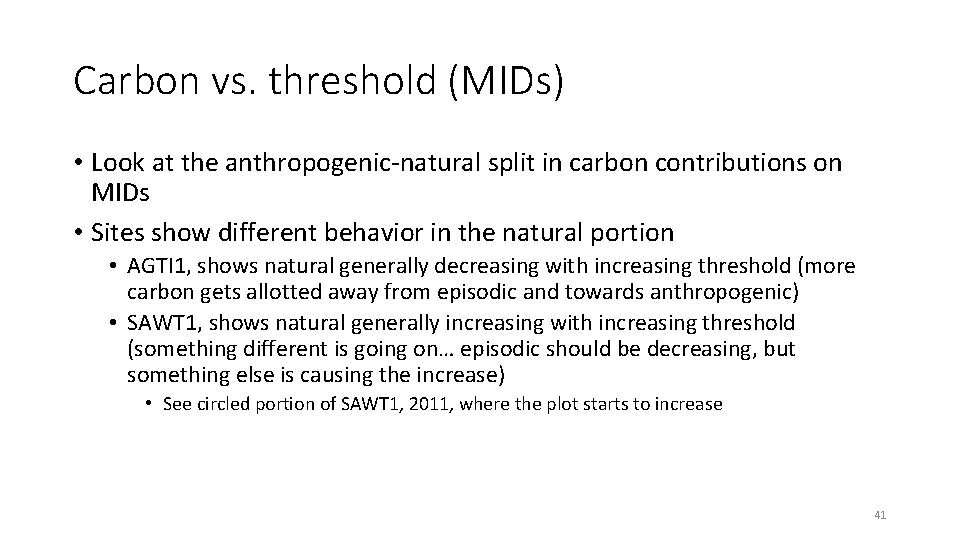 Carbon vs. threshold (MIDs)

• Look at the anthropogenic-natural split in carbon contributions on MIDs

• Sites show different behavior in the natural portion

• AGTI1, shows natural generally decreasing with increasing threshold (more carbon gets allotted away from episodic and towards anthropogenic)

• SAWT1, shows natural generally increasing with increasing threshold (something different is going on… episodic should be decreasing, but something else is causing the increase)

• See circled portion of SAWT1, 2011, where the plot starts to increase

41